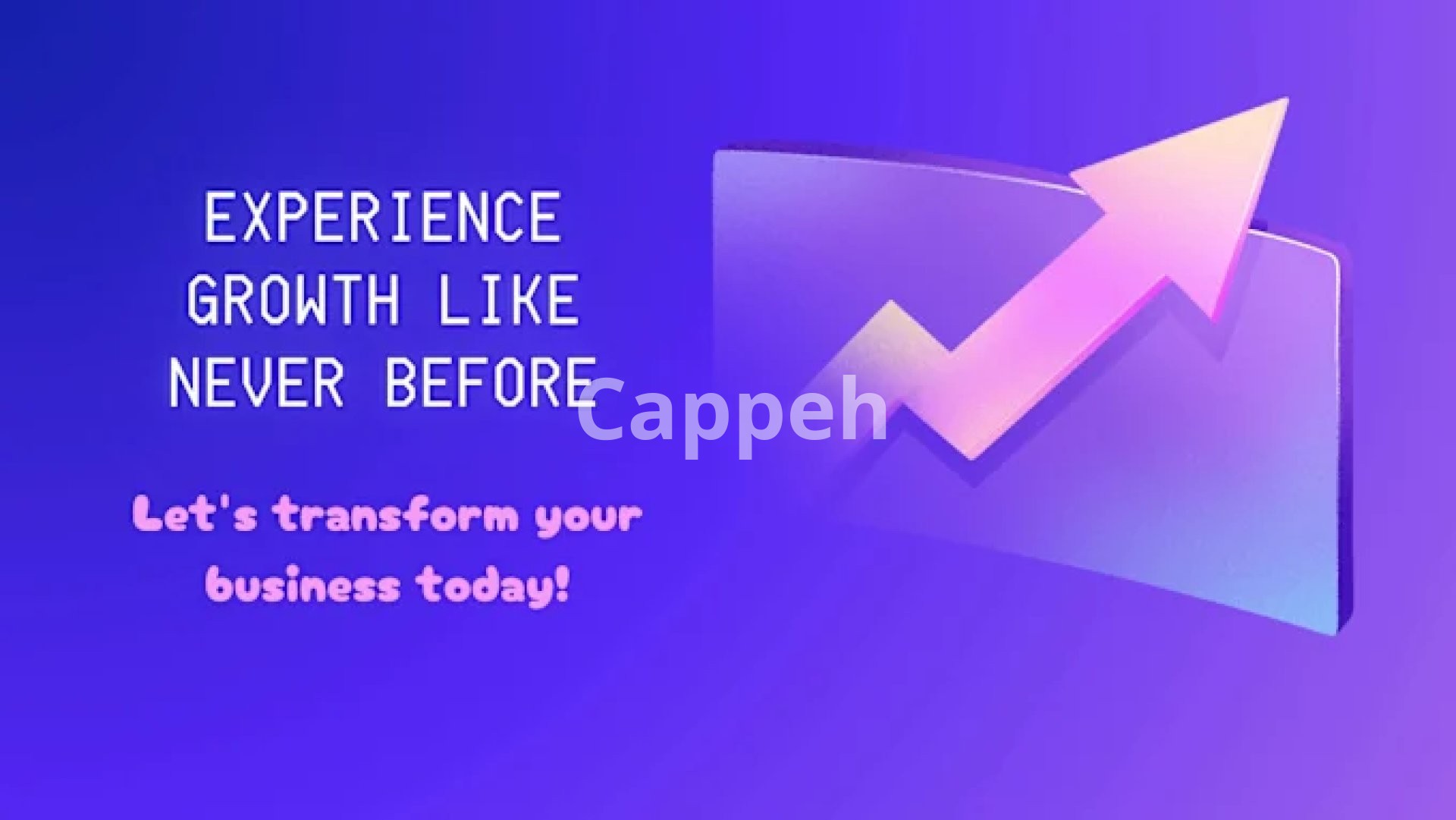 EXPERIENCE GROWTH LIKE NEVER BEFORE

Cappeh

Let's transform your business today!